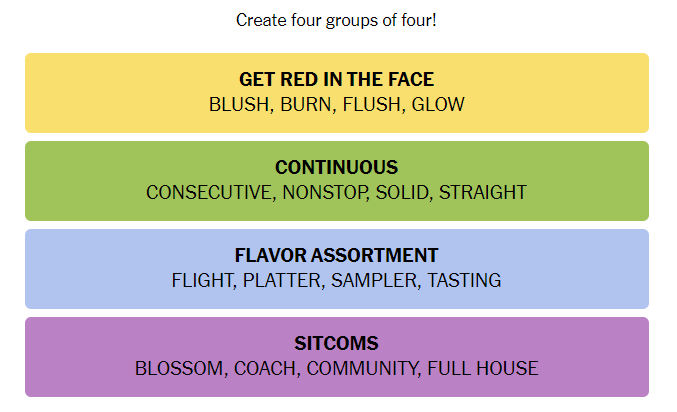 Create four groups of four!

GET RED IN THE FACE
BLUSH, BURN, FLUSH, GLOW

CONTINUOUS
CONSECUTIVE, NONSTOP, SOLID, STRAIGHT

FLAVOR ASSORTMENT
FLIGHT, PLATTER, SAMPLER, TASTING

SITCOMS
BLOSSOM, COACH, COMMUNITY, FULL HOUSE